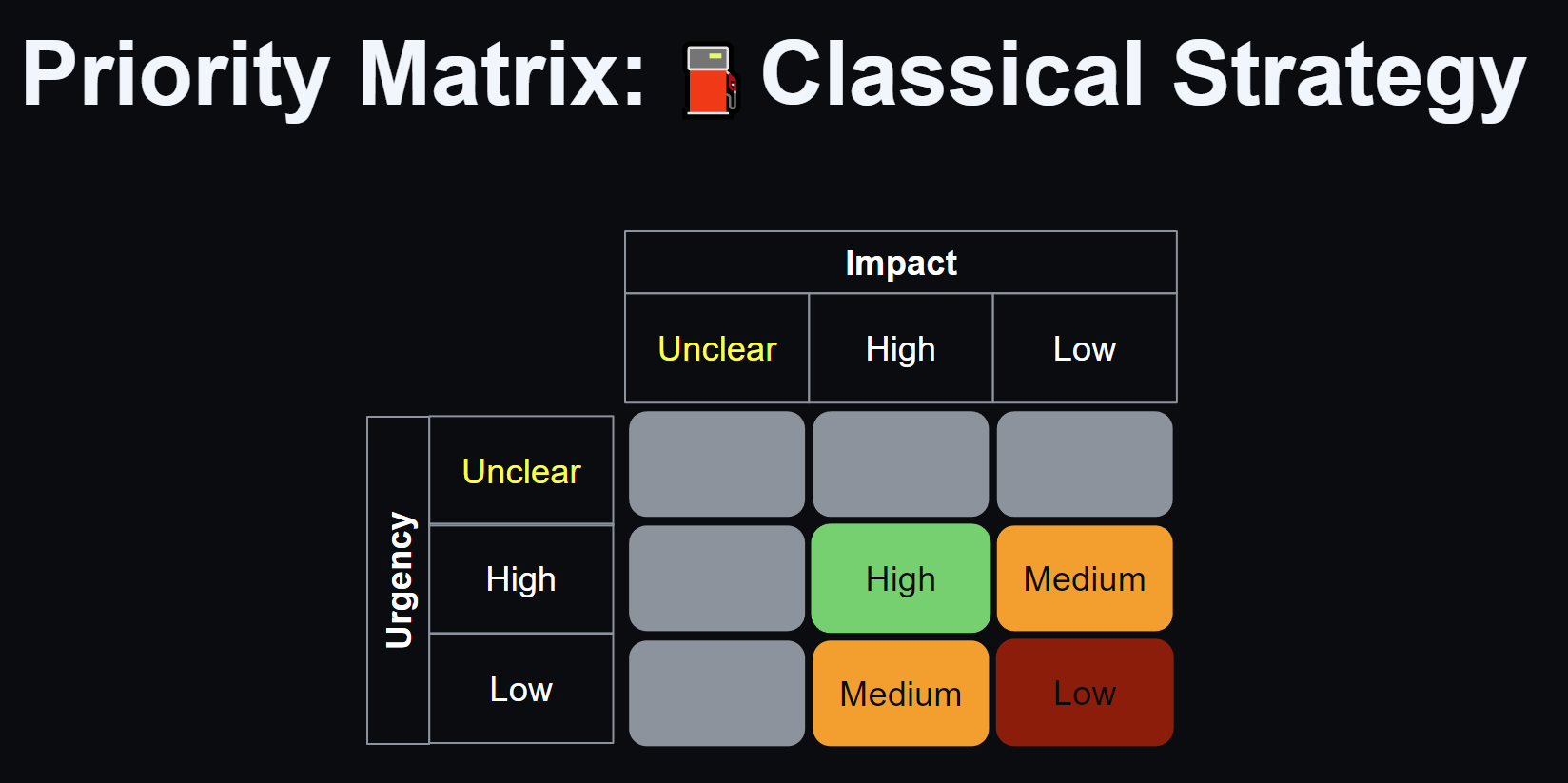 Priority Matrix: ⛽ Classical Strategy

| | | Impact | | |
|---|---|---|---|---|
| | | Unclear | High | Low |
| Urgency | Unclear | | | |
| | High | | High | Medium |
| | Low | | Medium | Low |